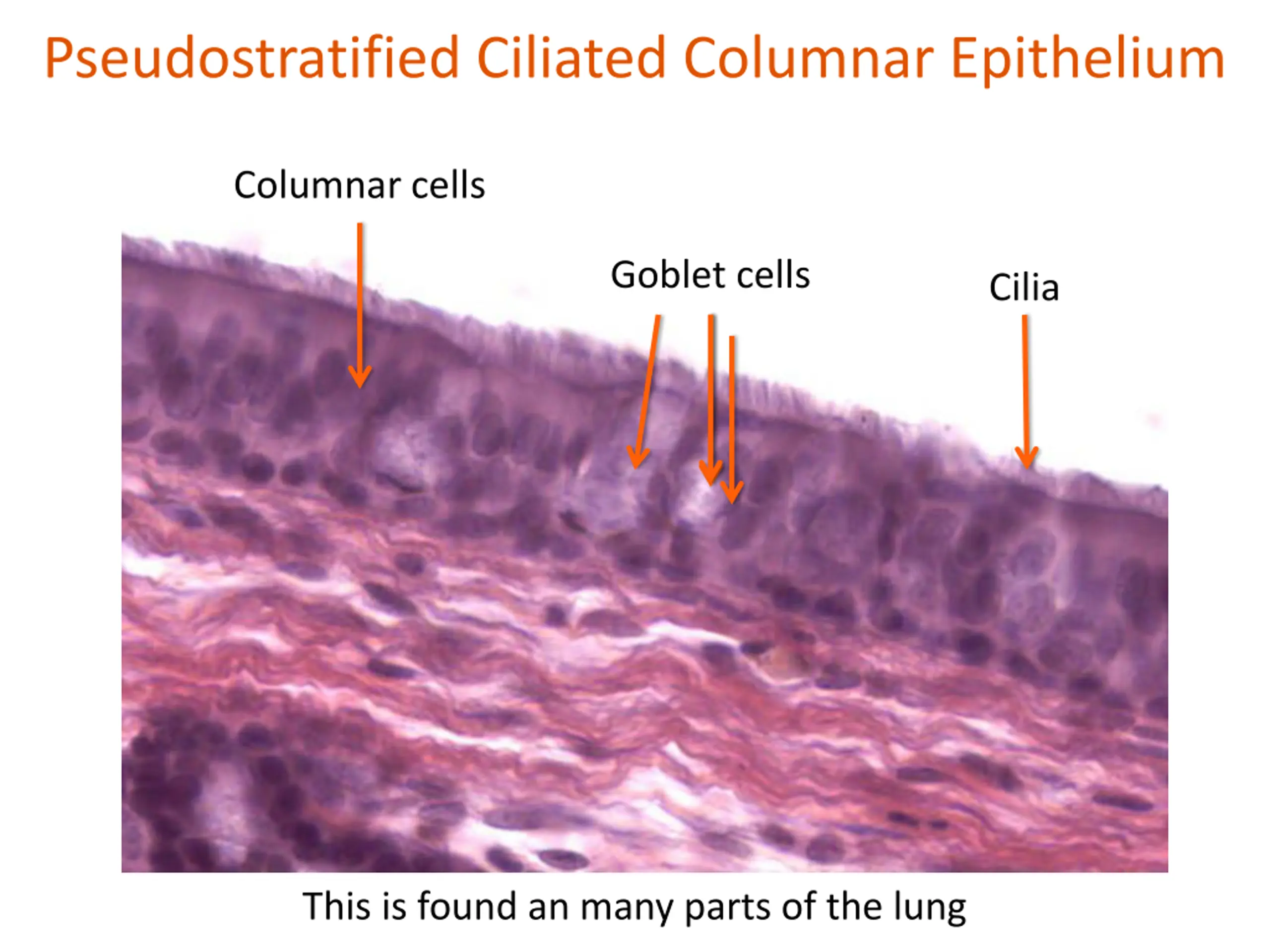 Pseudostratified Ciliated Columnar Epithelium

Columnar cells

Goblet cells

Cilia

This is found an many parts of the lung